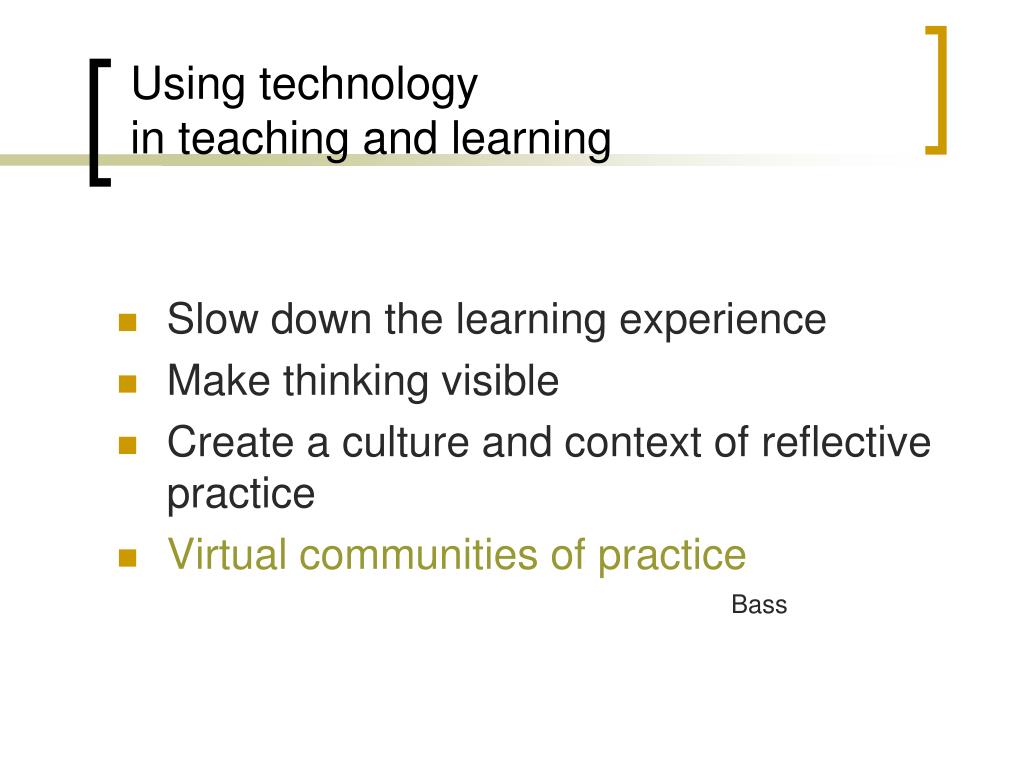 Using technology
in teaching and learning

- Slow down the learning experience
- Make thinking visible
- Create a culture and context of reflective practice
- Virtual communities of practice

Bass